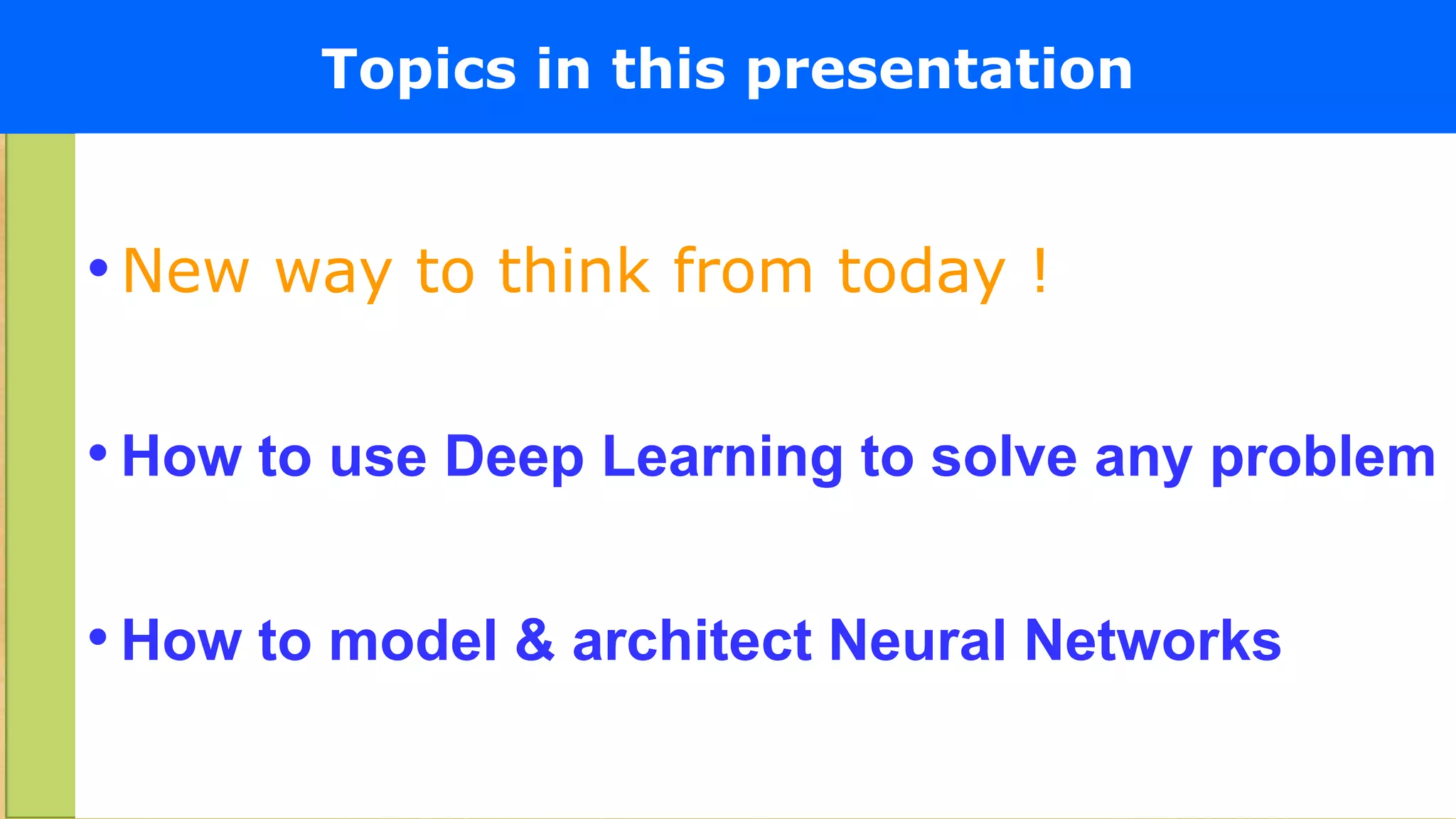 Topics in this presentation

• New way to think from today !

• How to use Deep Learning to solve any problem

• How to model & architect Neural Networks